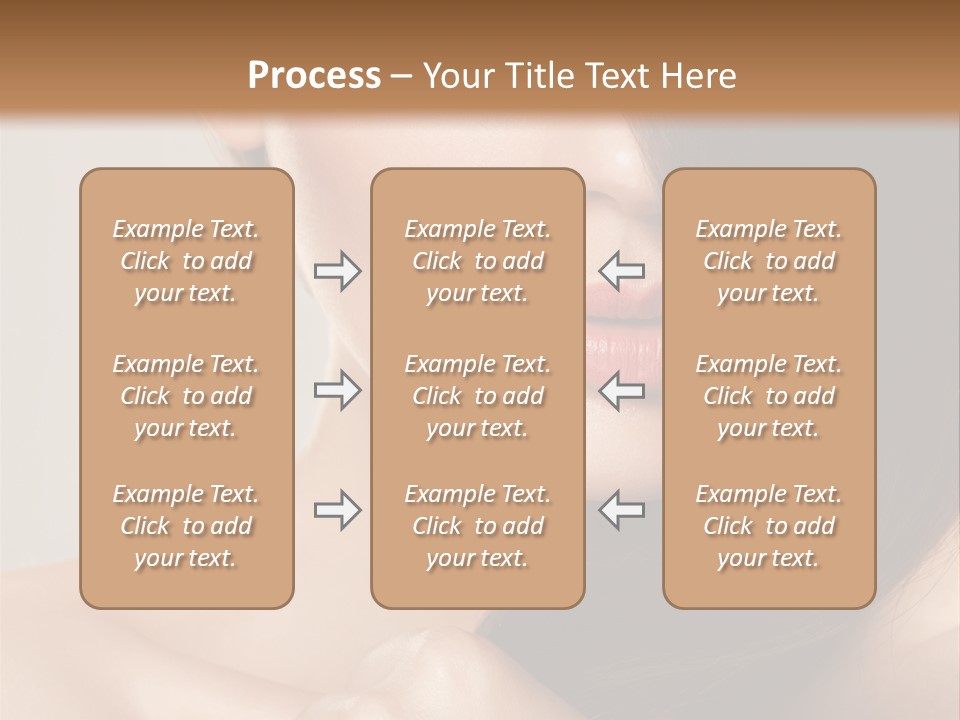 Process – Your Title Text Here

Example Text. Click to add your text.

Example Text. Click to add your text.

Example Text. Click to add your text.

Example Text. Click to add your text.

Example Text. Click to add your text.

Example Text. Click to add your text.

Example Text. Click to add your text.

Example Text. Click to add your text.

Example Text. Click to add your text.